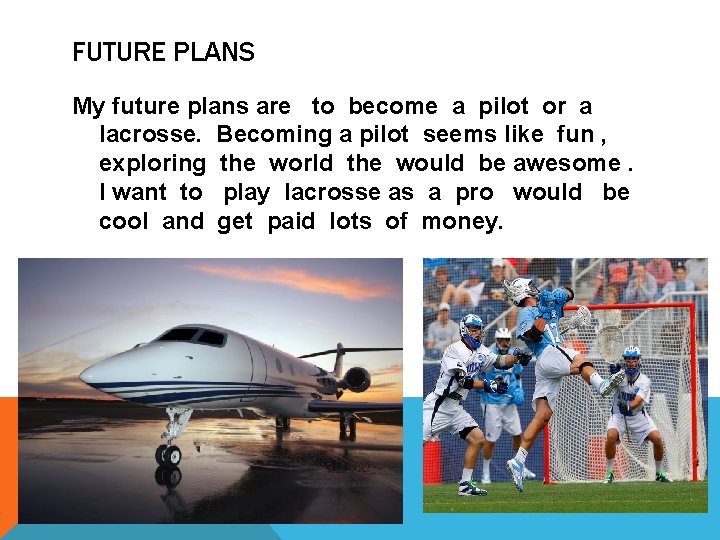 FUTURE PLANS

My future plans are to become a pilot or a lacrosse. Becoming a pilot seems like fun , exploring the world the would be awesome . I want to play lacrosse as a pro would be cool and get paid lots of money.